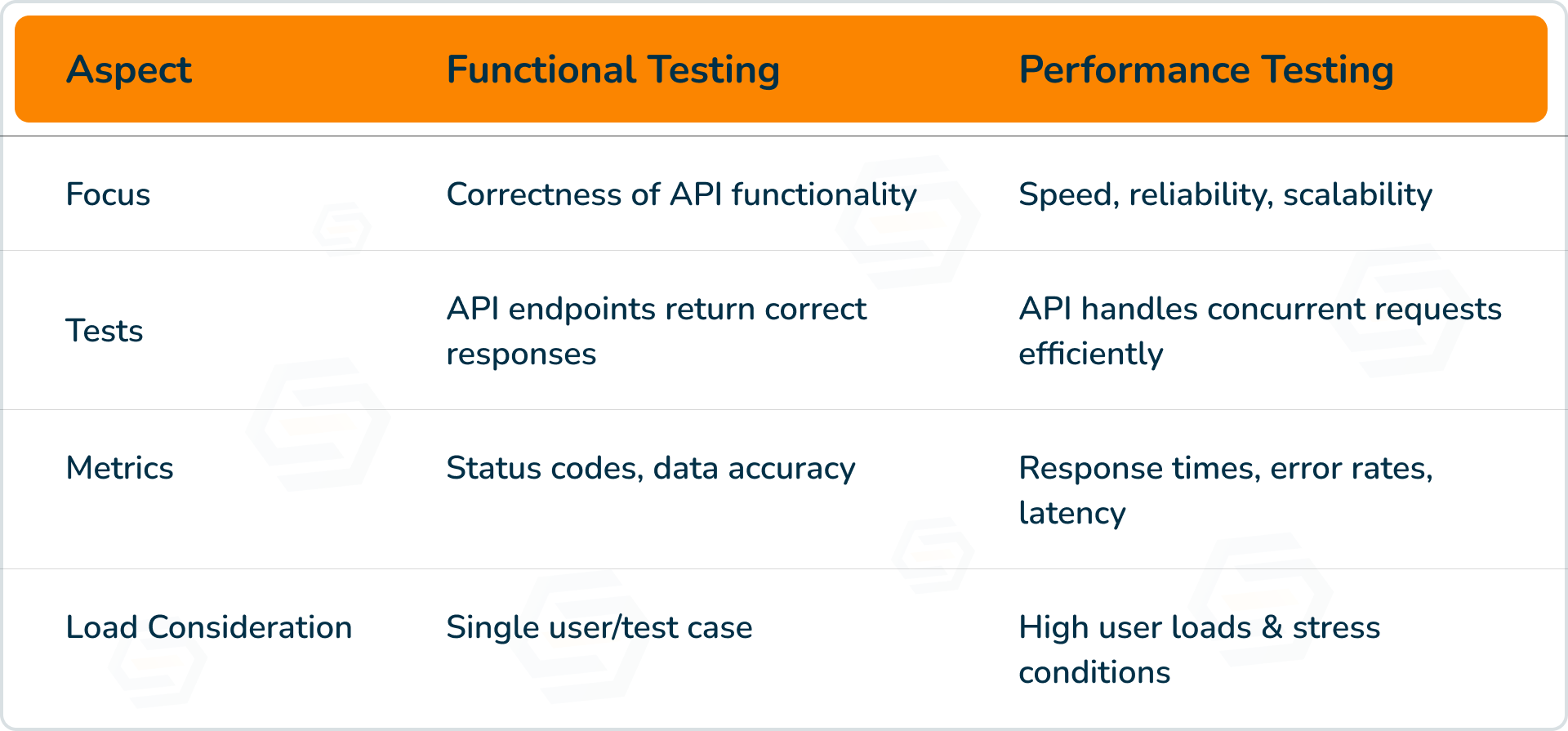 | Aspect | Functional Testing | Performance Testing |
|---|---|---|
| Focus | Correctness of API functionality | Speed, reliability, scalability |
| Tests | API endpoints return correct responses | API handles concurrent requests efficiently |
| Metrics | Status codes, data accuracy | Response times, error rates, latency |
| Load Consideration | Single user/test case | High user loads & stress conditions |